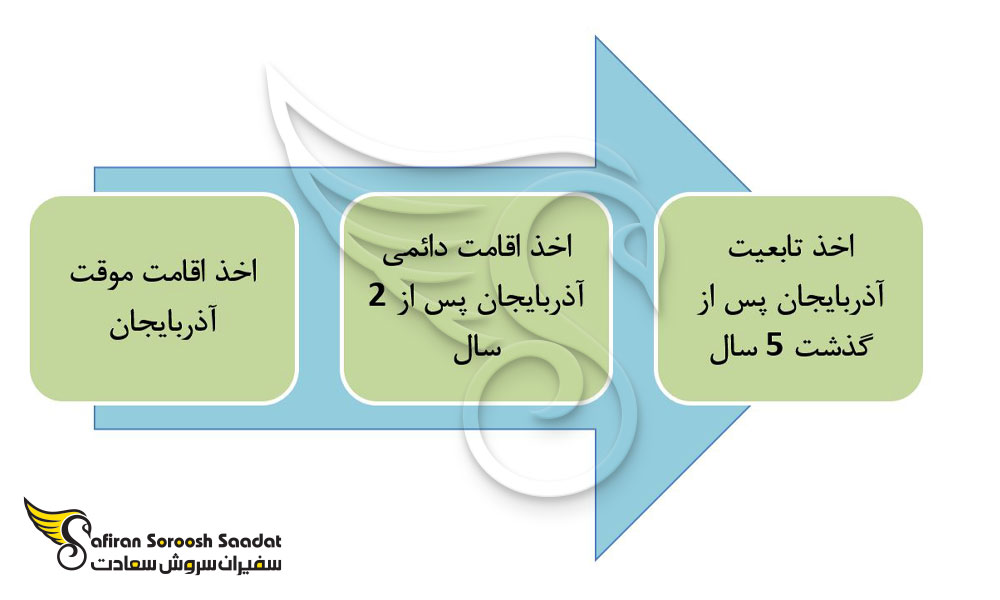 اخذ اقامت موقت آذربایجان

اخذ اقامت دائمی آذربایجان پس از 2 سال

اخذ تابعیت آذربایجان پس از گذشت 5 سال

Safiran Soroosh Saadat
سفیران سروش سعادت